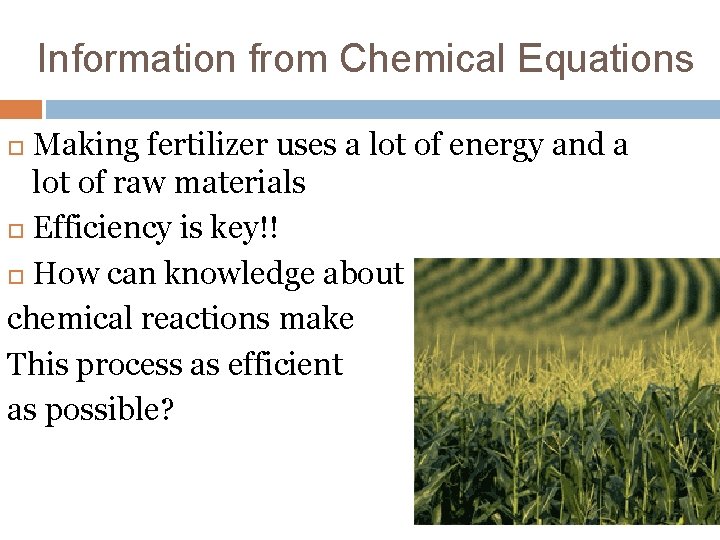 Information from Chemical Equations

Making fertilizer uses a lot of energy and a lot of raw materials

Efficiency is key!!

How can knowledge about chemical reactions make This process as efficient as possible?